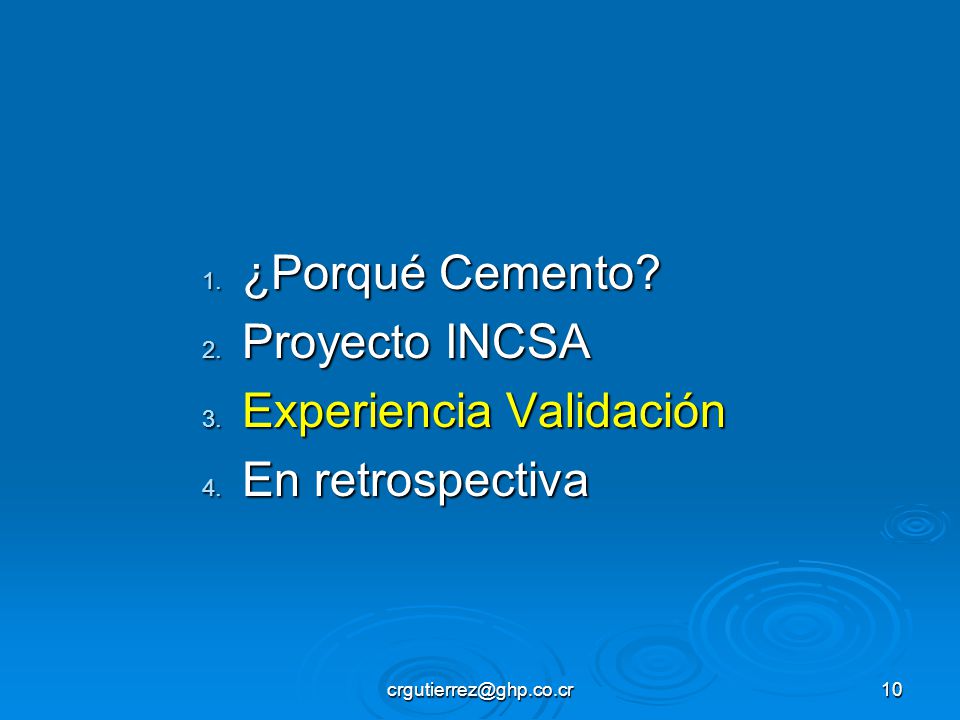 1. ¿Porqué Cemento?
2. Proyecto INCSA
3. Experiencia Validación
4. En retrospectiva

crgutierrez@ghp.co.cr

10